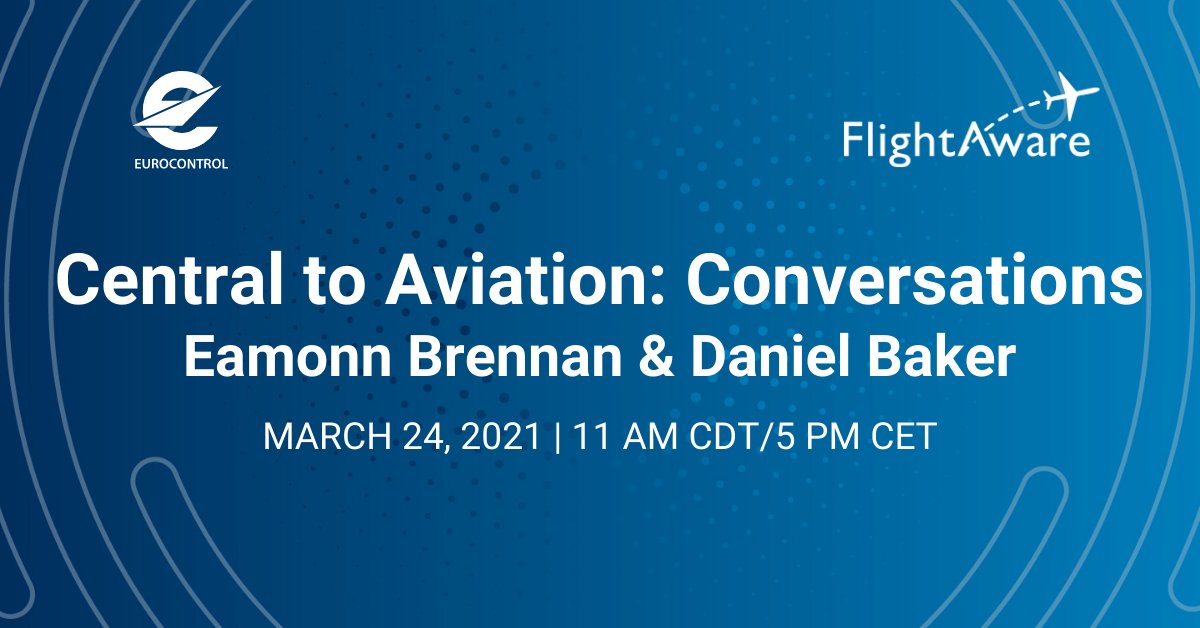 EUROCONTROL

FlightAware

Central to Aviation: Conversations
Eamonn Brennan & Daniel Baker

MARCH 24, 2021 | 11 AM CDT/5 PM CET